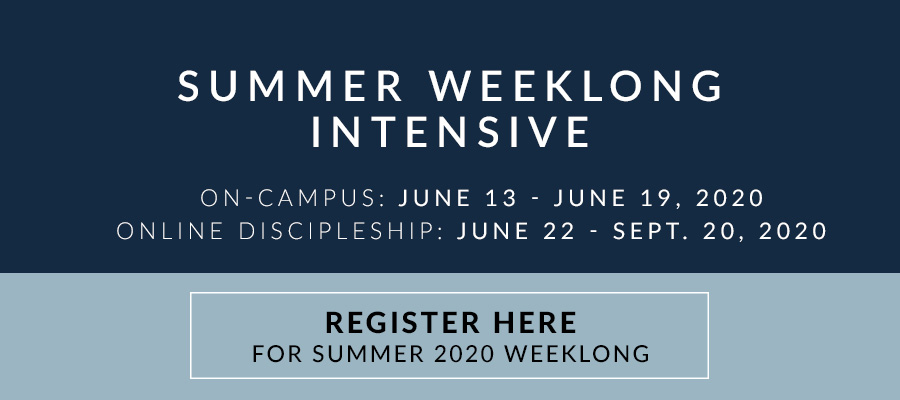 SUMMER WEEKLONG INTENSIVE

ON-CAMPUS: JUNE 13 - JUNE 19, 2020
ONLINE DISCIPLESHIP: JUNE 22 - SEPT. 20, 2020

REGISTER HERE
FOR SUMMER 2020 WEEKLONG